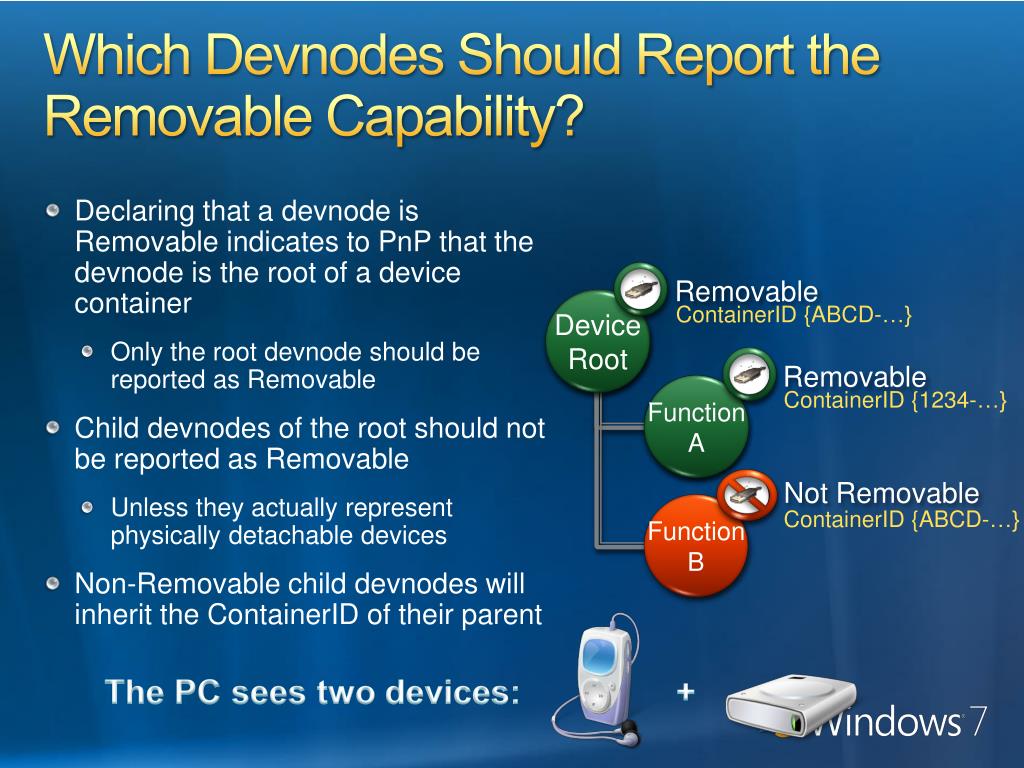 Which Devnodes Should Report the Removable Capability?

Declaring that a devnode is Removable indicates to PnP that the devnode is the root of a device container

Only the root devnode should be reported as Removable

Child devnodes of the root should not be reported as Removable

Unless they actually represent physically detachable devices

Non-Removable child devnodes will inherit the ContainerID of their parent

Device Root

Removable
ContainerID {ABCD-…}

Function A

Removable
ContainerID {1234-…}

Function B

Not Removable
ContainerID {ABCD-…}

The PC sees two devices: +

Windows 7